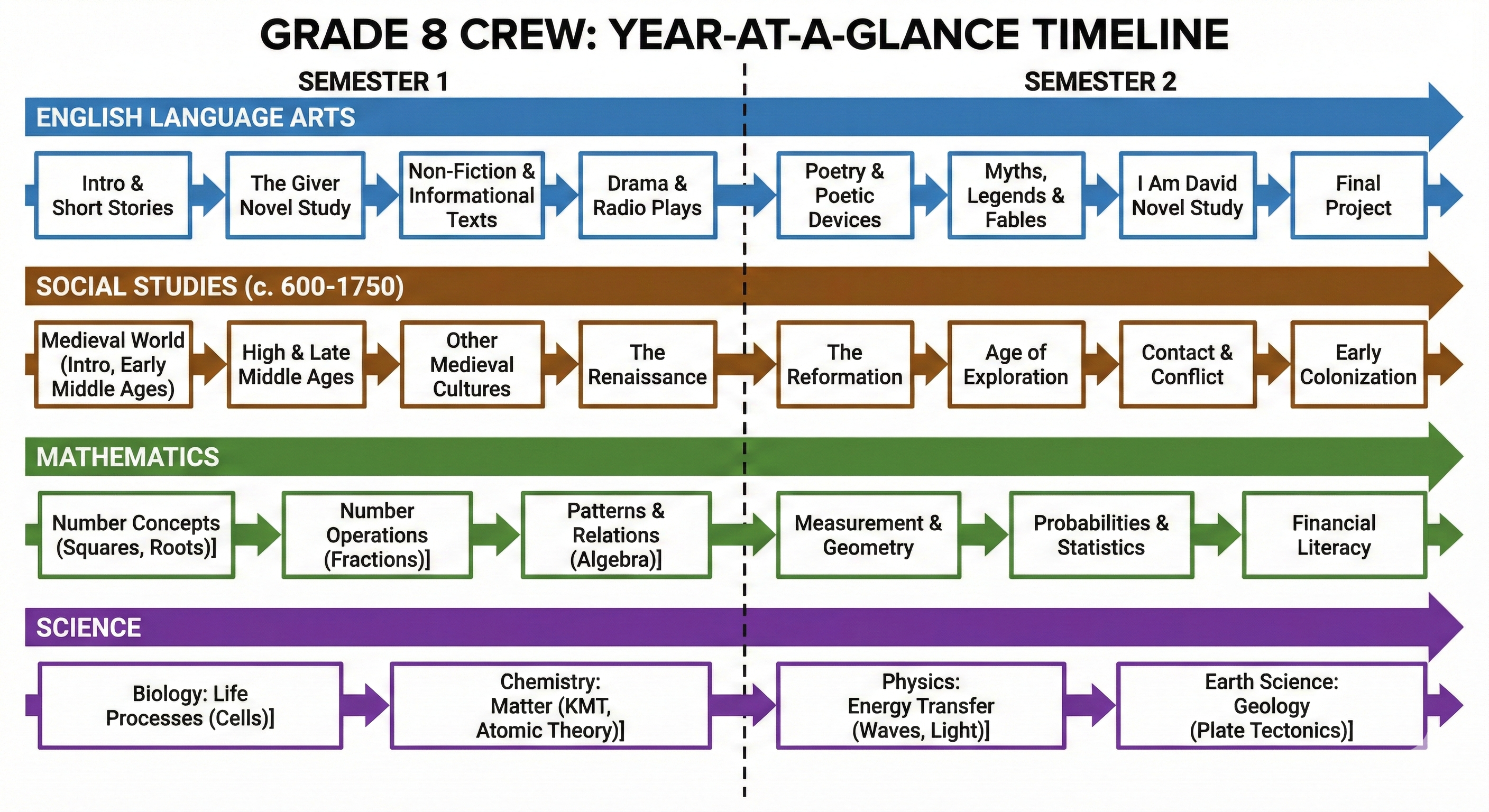 GRADE 8 CREW: YEAR-AT-A-GLANCE TIMELINE

SEMESTER 1

SEMESTER 2

ENGLISH LANGUAGE ARTS

Intro & Short Stories

The Giver Novel Study

Non-Fiction & Informational Texts

Drama & Radio Plays

Poetry & Poetic Devices

Myths, Legends & Fables

I Am David Novel Study

Final Project

SOCIAL STUDIES (c. 600-1750)

Medieval World (Intro, Early Middle Ages)

High & Late Middle Ages

Other Medieval Cultures

The Renaissance

The Reformation

Age of Exploration

Contact & Conflict

Early Colonization

MATHEMATICS

Number Concepts (Squares, Roots)]

Number Operations (Fractions)]

Patterns & Relations (Algebra)]

Measurement & Geometry

Probabilities & Statistics

Financial Literacy

SCIENCE

Biology: Life Processes (Cells)]

Chemistry: Matter (KMT, Atomic Theory)]

Physics: Energy Transfer (Waves, Light)]

Earth Science: Geology (Plate Tectonics)]